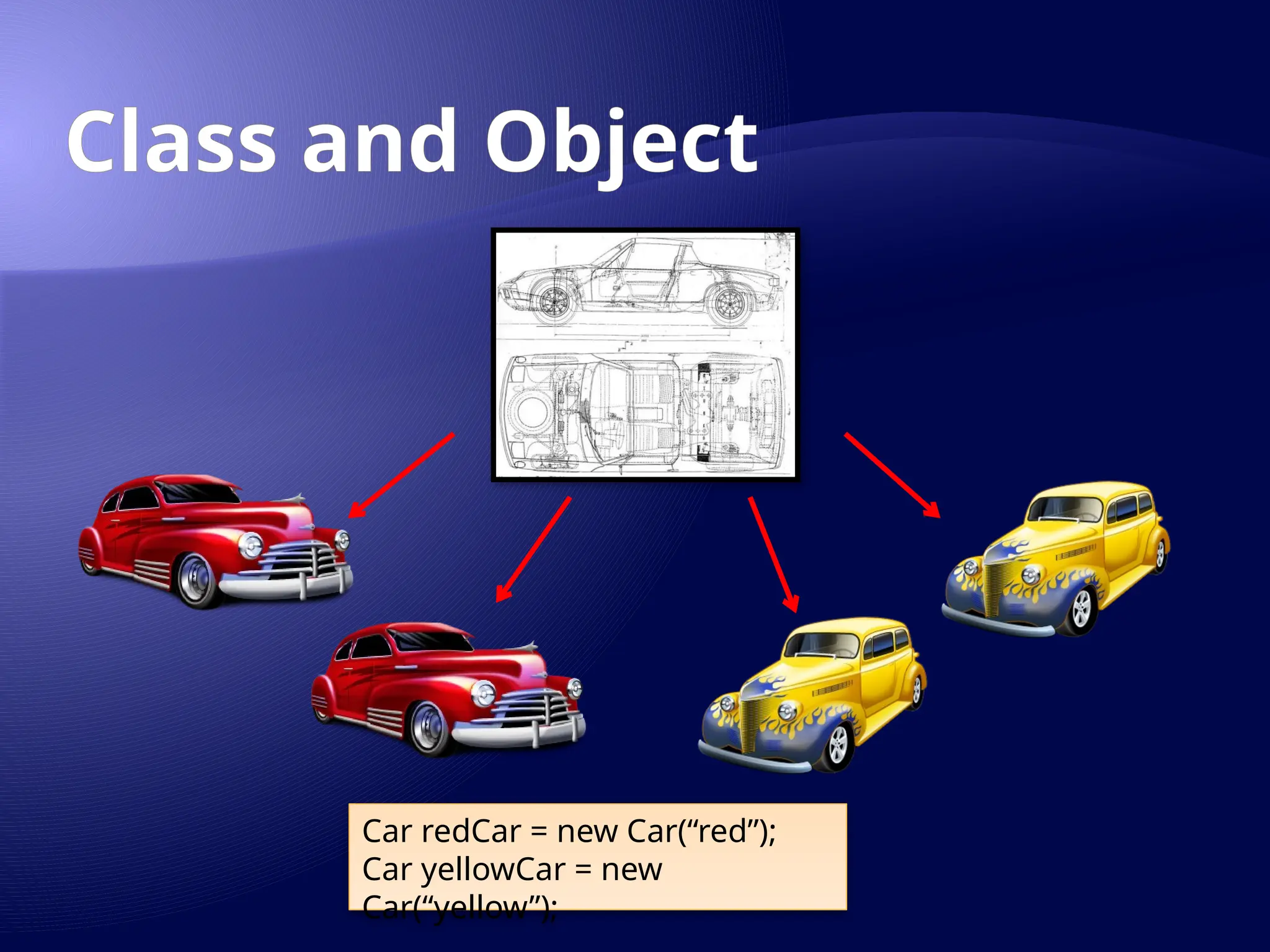 Class and Object

Car redCar = new Car(“red”);
Car yellowCar = new Car(“yellow”);